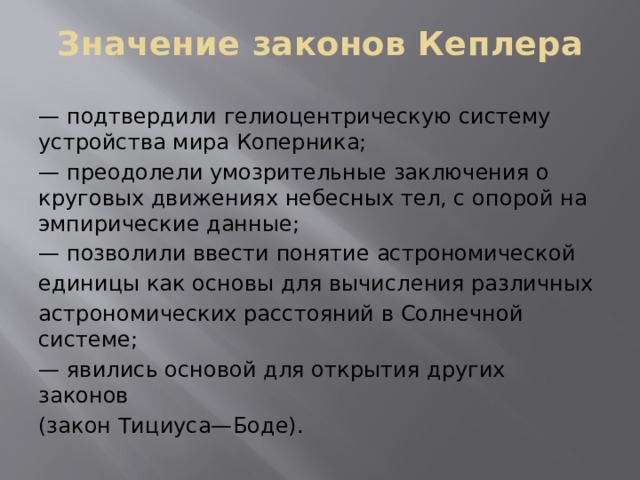 Значение законов Кеплера

— подтвердили гелиоцентрическую систему устройства мира Коперника;

— преодолели умозрительные заключения о круговых движениях небесных тел, с опорой на эмпирические данные;

— позволили ввести понятие астрономической единицы как основы для вычисления различных астрономических расстояний в Солнечной системе;

— явились основой для открытия других законов

(закон Тициуса—Боде).